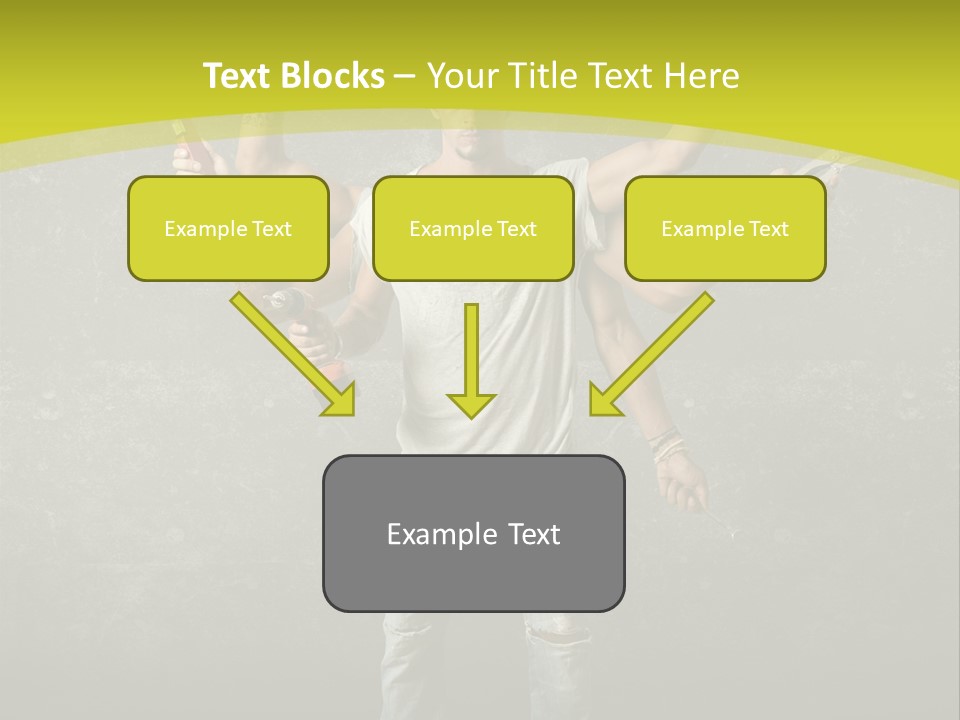 Text Blocks – Your Title Text Here

Example Text

Example Text

Example Text

Example Text